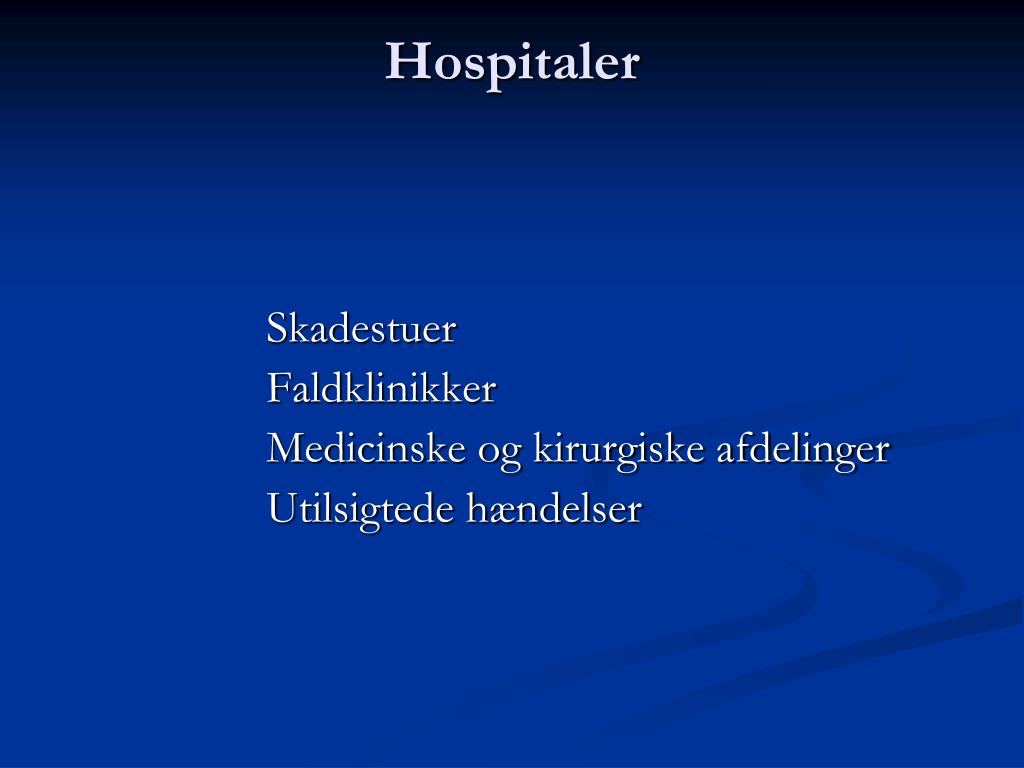 Hospitaler

Skadestuer
Faldklinikker
Medicinske og kirurgiske afdelinger
Utilsigtede hændelser